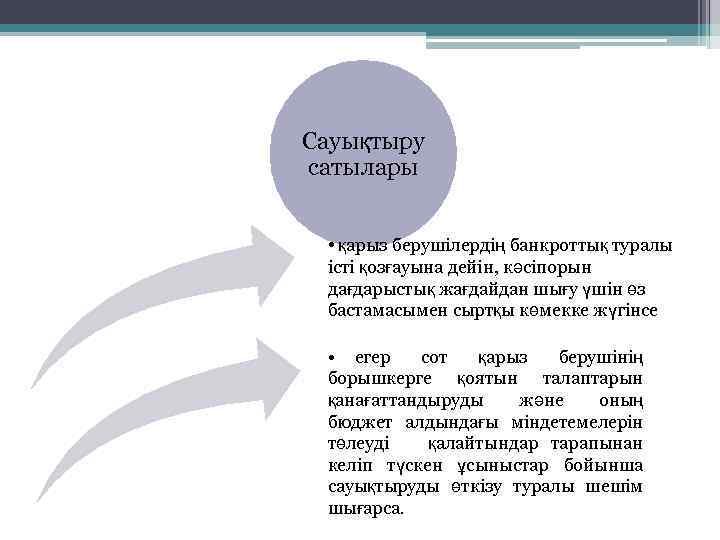 Сауықтыру сатылары

•қарыз берушілердің банкроттық туралы істі қозғауына дейін, кәсіпорын дағдарыстық жағдайдан шығу үшін өз бастамасымен сыртқы көмекке жүгінсе

• егер сот қарыз берушінің борышкерге қоятын талаптарын қанағаттандыруды және оның бюджет алдындағы міндетемелерін төлеуді қалайтындар тарапынан келіп түскен ұсыныстар бойынша сауықтыруды өткізу туралы шешім шығарса.